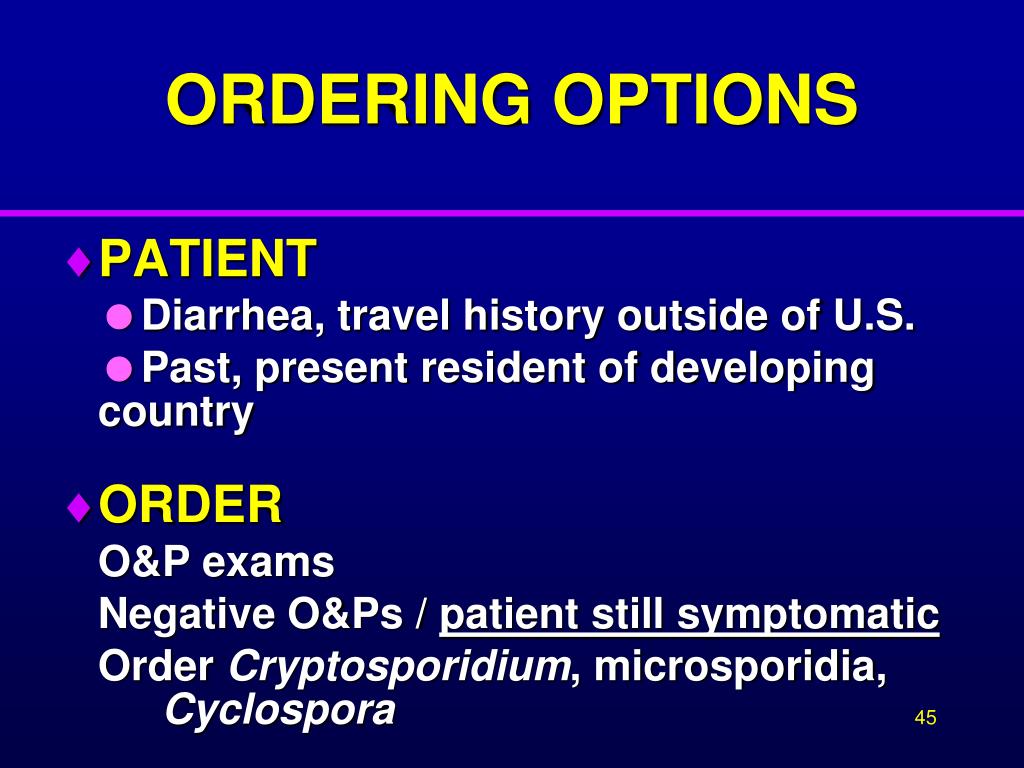 ORDERING OPTIONS

PATIENT

Diarrhea, travel history outside of U.S.

Past, present resident of developing country

ORDER

O&P exams

Negative O&Ps / patient still symptomatic

Order Cryptosporidium, microsporidia, Cyclospora

45